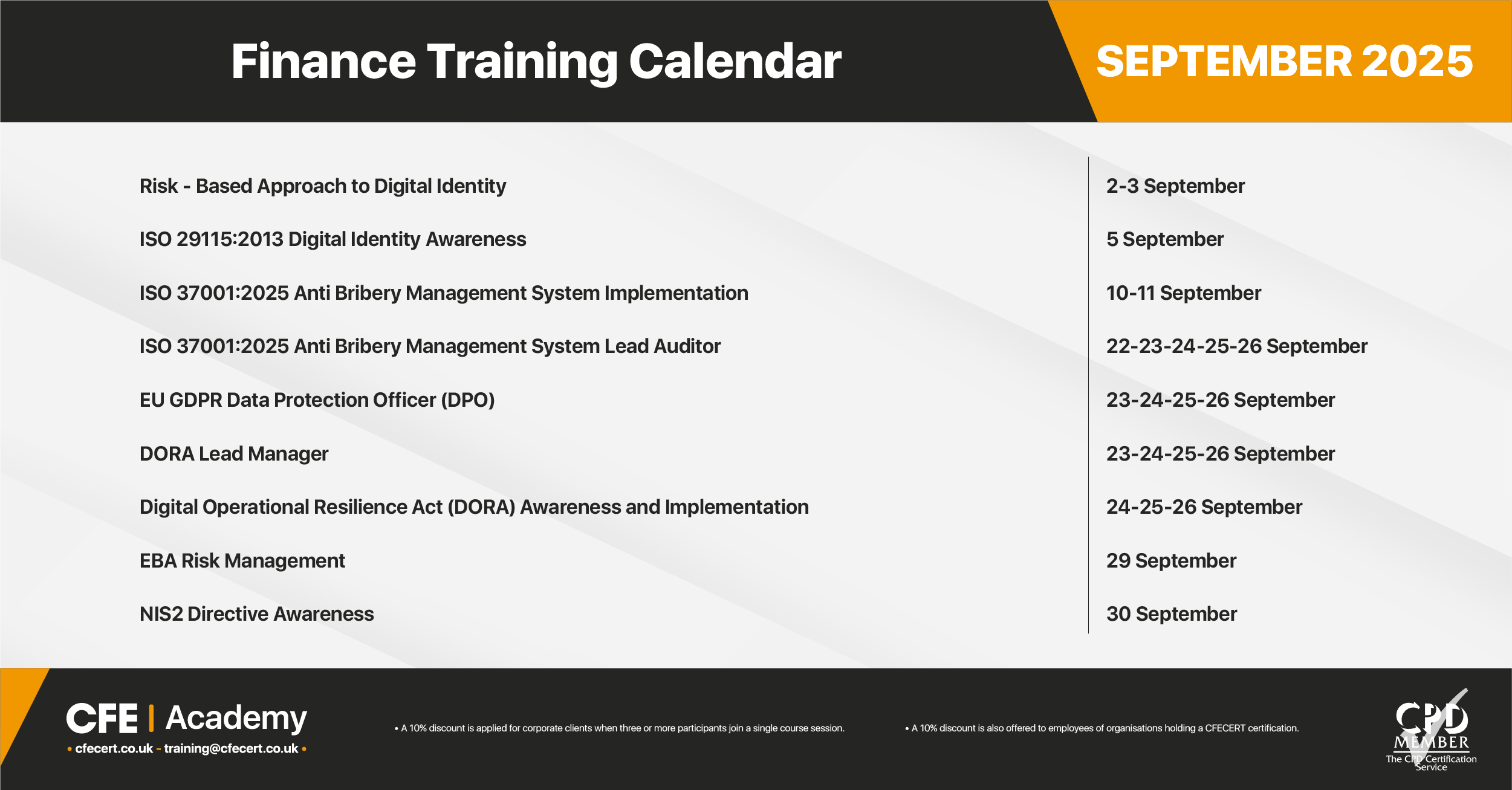 Finance Training Calendar

SEPTEMBER 2025

| | |
|---|---|
| Risk - Based Approach to Digital Identity | 2-3 September |
| ISO 29115:2013 Digital Identity Awareness | 5 September |
| ISO 37001:2025 Anti Bribery Management System Implementation | 10-11 September |
| ISO 37001:2025 Anti Bribery Management System Lead Auditor | 22-23-24-25-26 September |
| EU GDPR Data Protection Officer (DPO) | 23-24-25-26 September |
| DORA Lead Manager | 23-24-25-26 September |
| Digital Operational Resilience Act (DORA) Awareness and Implementation | 24-25-26 September |
| EBA Risk Management | 29 September |
| NIS2 Directive Awareness | 30 September |

CFE | Academy

• cfecert.co.uk - training@cfecert.co.uk •

• A 10% discount is applied for corporate clients when three or more participants join a single course session.

• A 10% discount is also offered to employees of organisations holding a CFECERT certification.

CPD MEMBER The CPD Certification Service